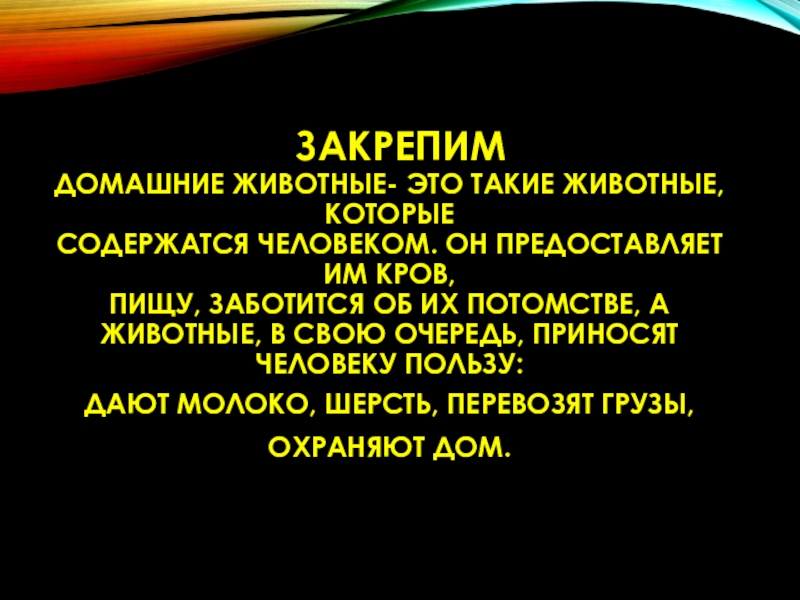 ЗАКРЕПИМ

ДОМАШНИЕ ЖИВОТНЫЕ- ЭТО ТАКИЕ ЖИВОТНЫЕ, КОТОРЫЕ
СОДЕРЖАТСЯ ЧЕЛОВЕКОМ. ОН ПРЕДОСТАВЛЯЕТ ИМ КРОВ,
ПИЩУ, ЗАБОТИТСЯ ОБ ИХ ПОТОМСТВЕ, А ЖИВОТНЫЕ, В СВОЮ ОЧЕРЕДЬ, ПРИНОСЯТ ЧЕЛОВЕКУ ПОЛЬЗУ:

ДАЮТ МОЛОКО, ШЕРСТЬ, ПЕРЕВОЗЯТ ГРУЗЫ,

ОХРАНЯЮТ ДОМ.